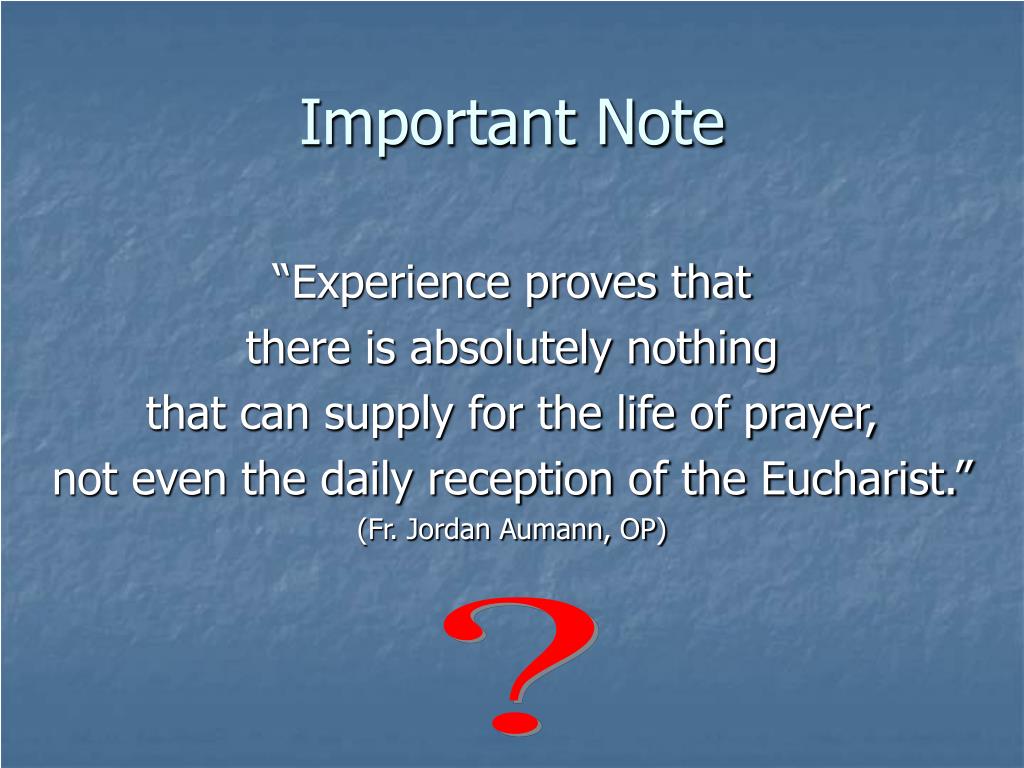 Important Note

“Experience proves that there is absolutely nothing that can supply for the life of prayer, not even the daily reception of the Eucharist.”
(Fr. Jordan Aumann, OP)

?